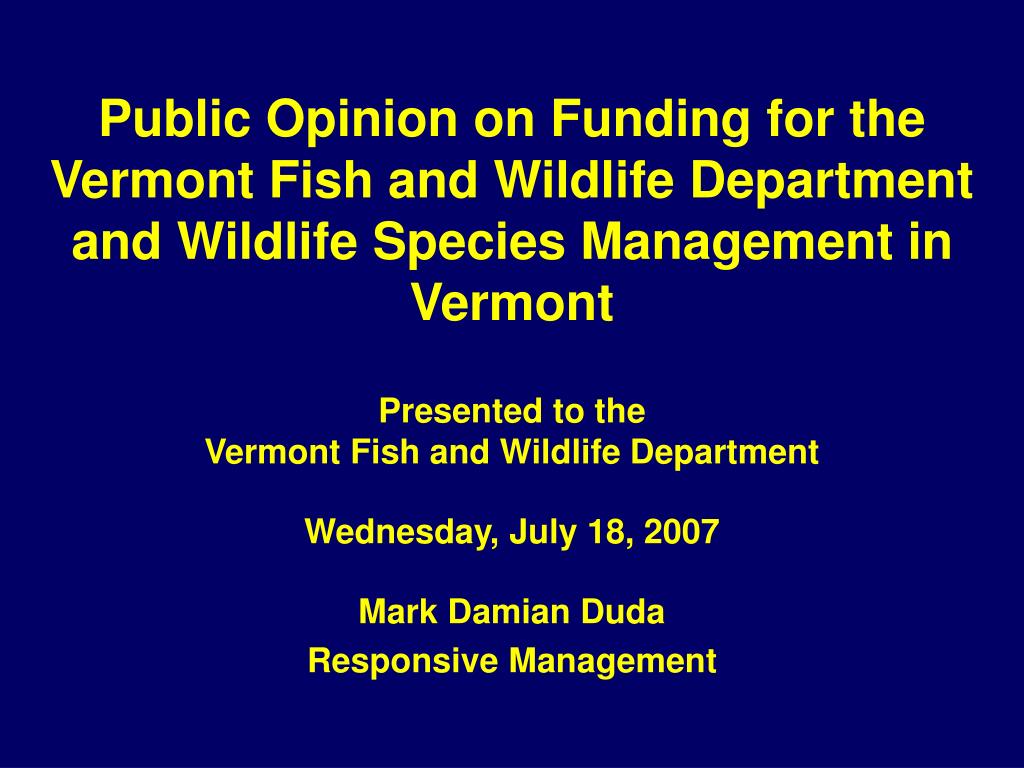 Public Opinion on Funding for the Vermont Fish and Wildlife Department and Wildlife Species Management in Vermont

Presented to the
Vermont Fish and Wildlife Department

Wednesday, July 18, 2007

Mark Damian Duda
Responsive Management